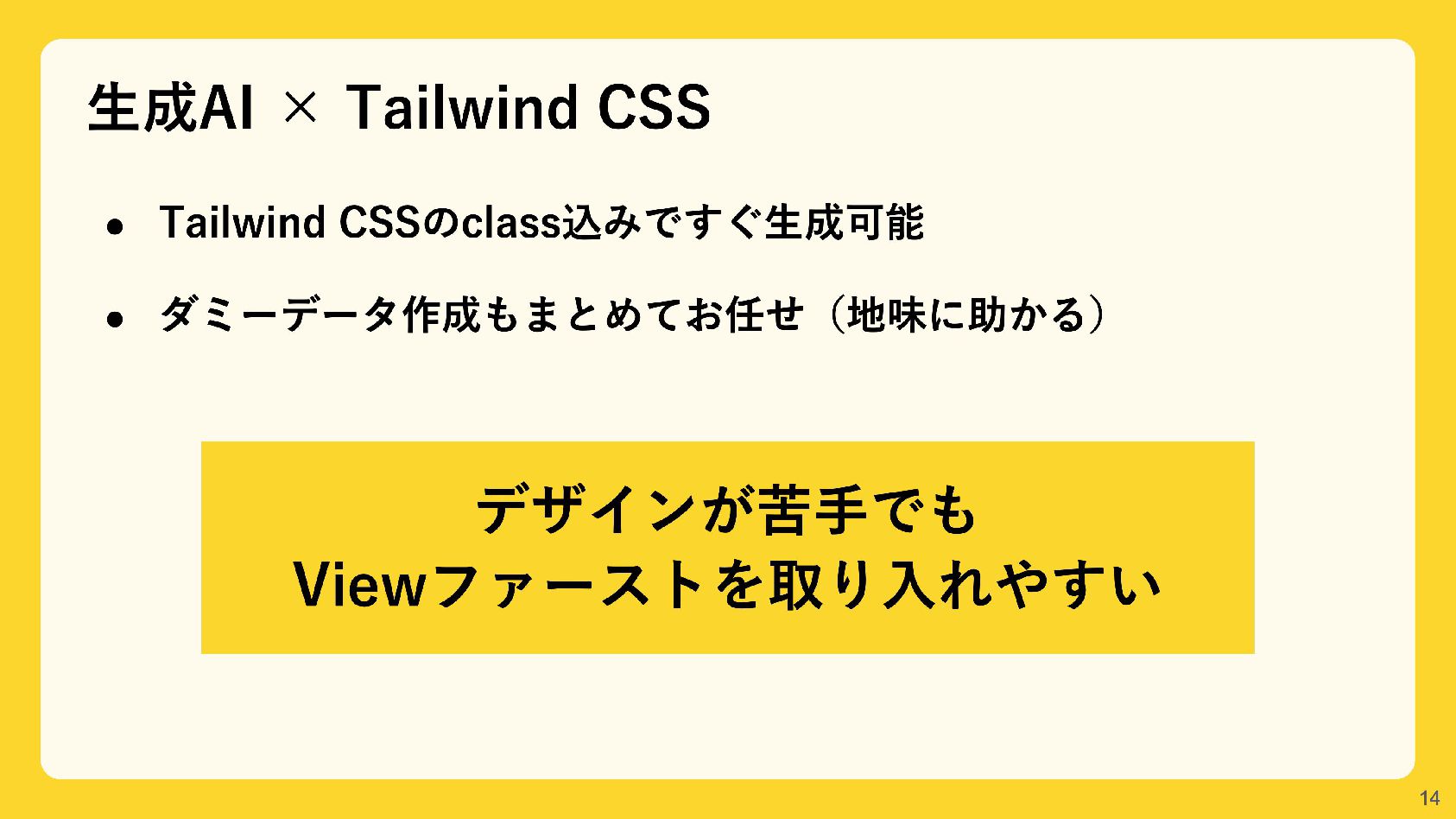 生成AI × Tailwind CSS

● Tailwind CSSのclass込みですぐ生成可能

● ダミーデータ作成もまとめてお任せ（地味に助かる）

デザインが苦手でも
Viewファーストを取り入れやすい

14